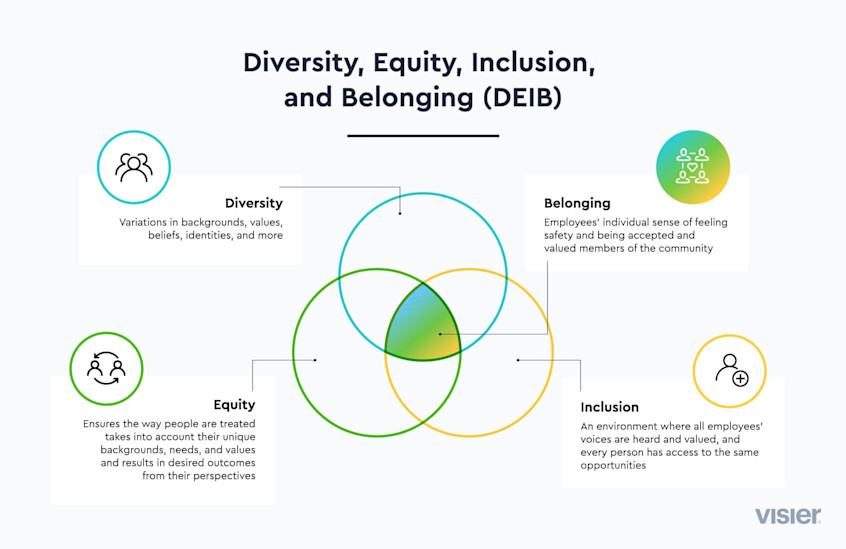 Diversity, Equity, Inclusion, and Belonging (DEIB)

Diversity
Variations in backgrounds, values, beliefs, identities, and more

Belonging
Employees' individual sense of feeling safety and being accepted and valued members of the community

Equity
Ensures the way people are treated takes into account their unique backgrounds, needs, and values and results in desired outcomes from their perspectives

Inclusion
An environment where all employees' voices are heard and valued, and every person has access to the same opportunities

visier